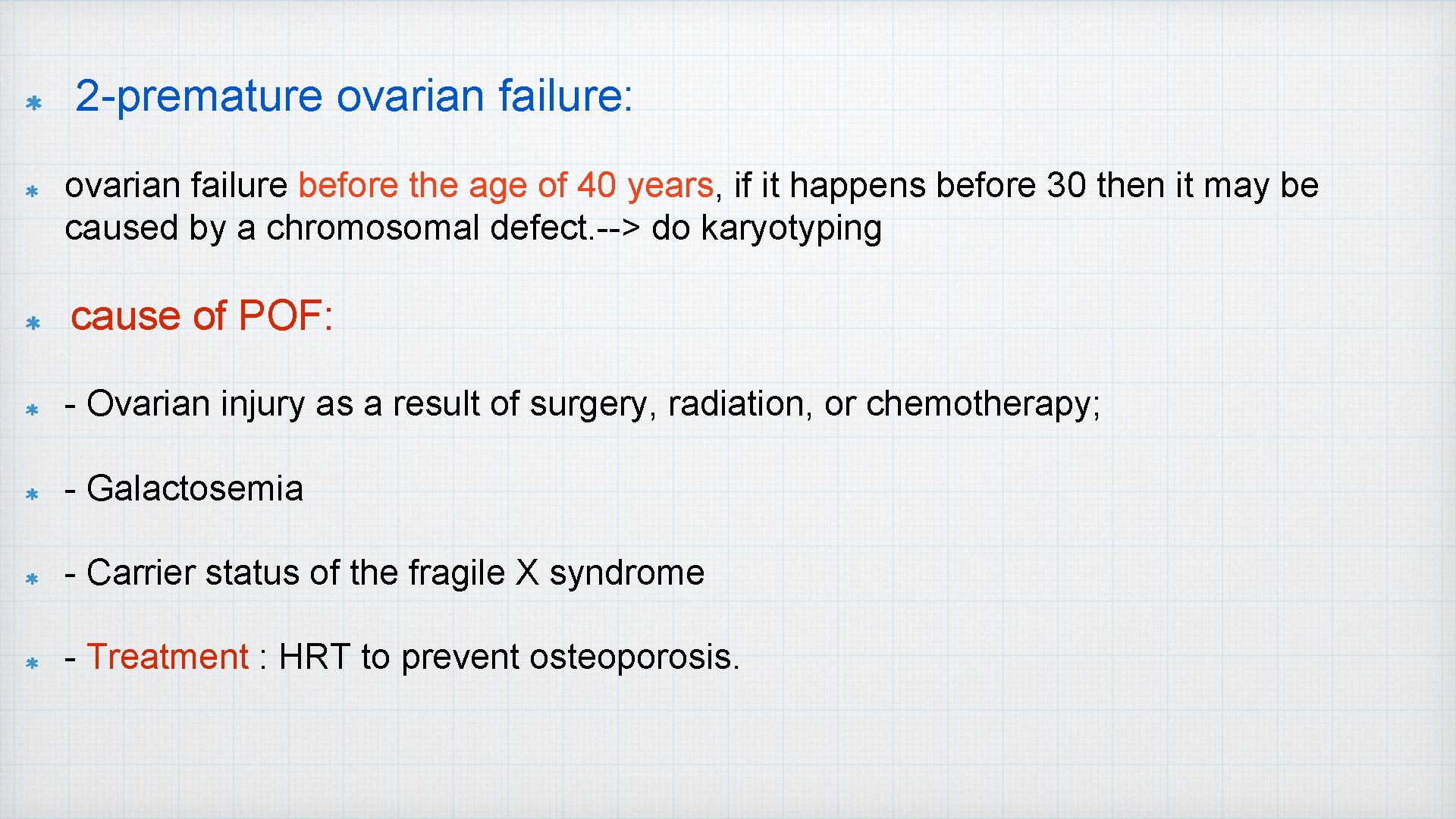 2-premature ovarian failure:

ovarian failure before the age of 40 years, if it happens before 30 then it may be caused by a chromosomal defect.--> do karyotyping

cause of POF:

- Ovarian injury as a result of surgery, radiation, or chemotherapy;

- Galactosemia

- Carrier status of the fragile X syndrome

- Treatment : HRT to prevent osteoporosis.